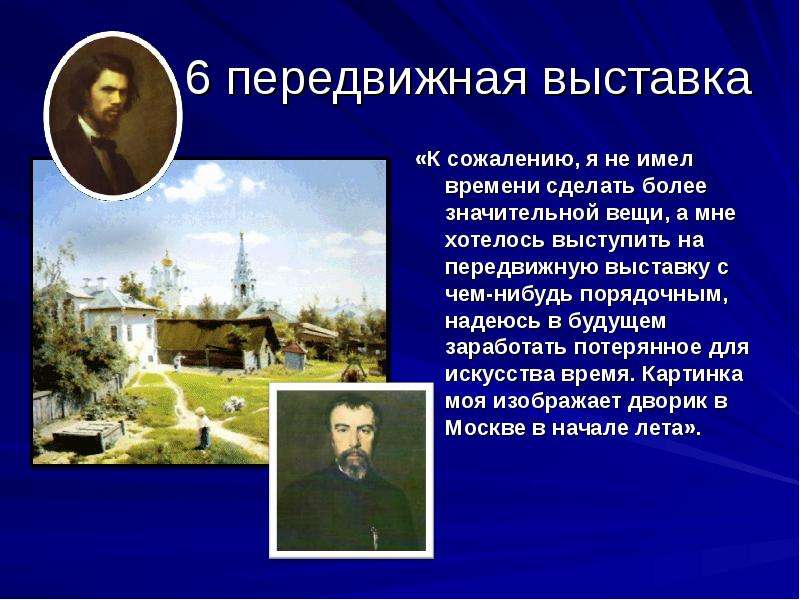 6 передвижная выставка

«К сожалению, я не имел времени сделать более значительной вещи, а мне хотелось выступить на передвижную выставку с чем-нибудь порядочным, надеюсь в будущем заработать потерянное для искусства время. Картинка моя изображает дворик в Москве в начале лета».